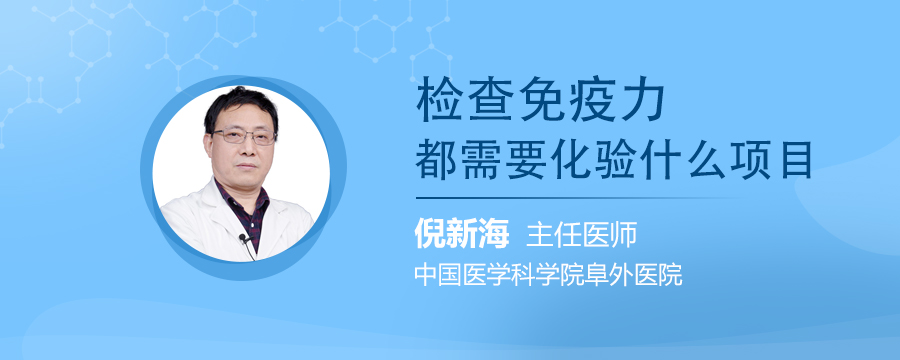 检查免疫力
都需要化验什么项目

倪新海 主任医师
中国医学科学院阜外医院